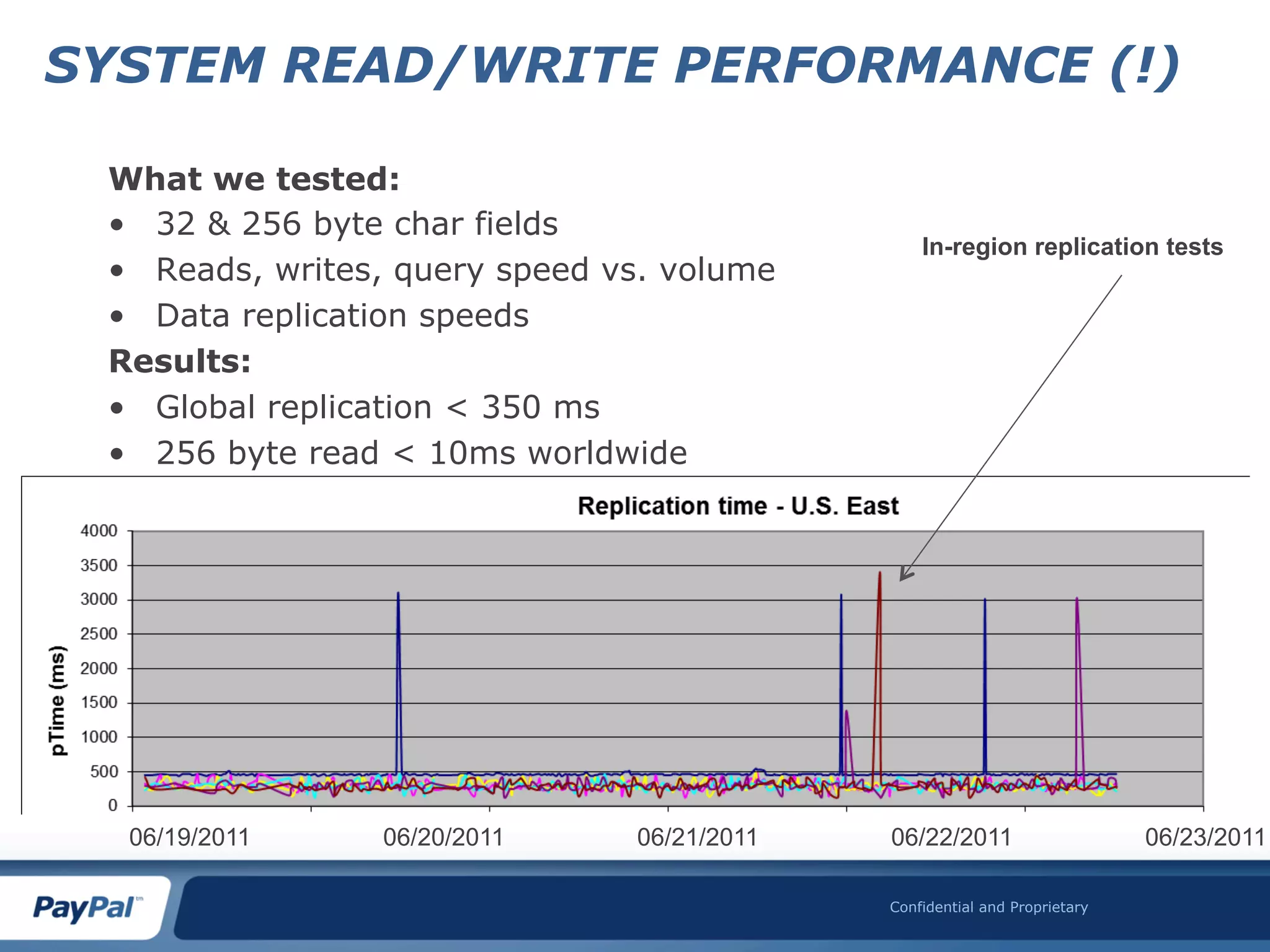 SYSTEM READ/WRITE PERFORMANCE (!)

What we tested:
• 32 & 256 byte char fields
• Reads, writes, query speed vs. volume
• Data replication speeds

Results:
• Global replication < 350 ms
• 256 byte read < 10ms worldwide

In-region replication tests

Replication time - U.S. East

pTime (ms)

4000
3500
3000
2500
2000
1500
1000
500
0

06/19/2011
06/20/2011
06/21/2011
06/22/2011
06/23/2011

PayPal™

Confidential and Proprietary